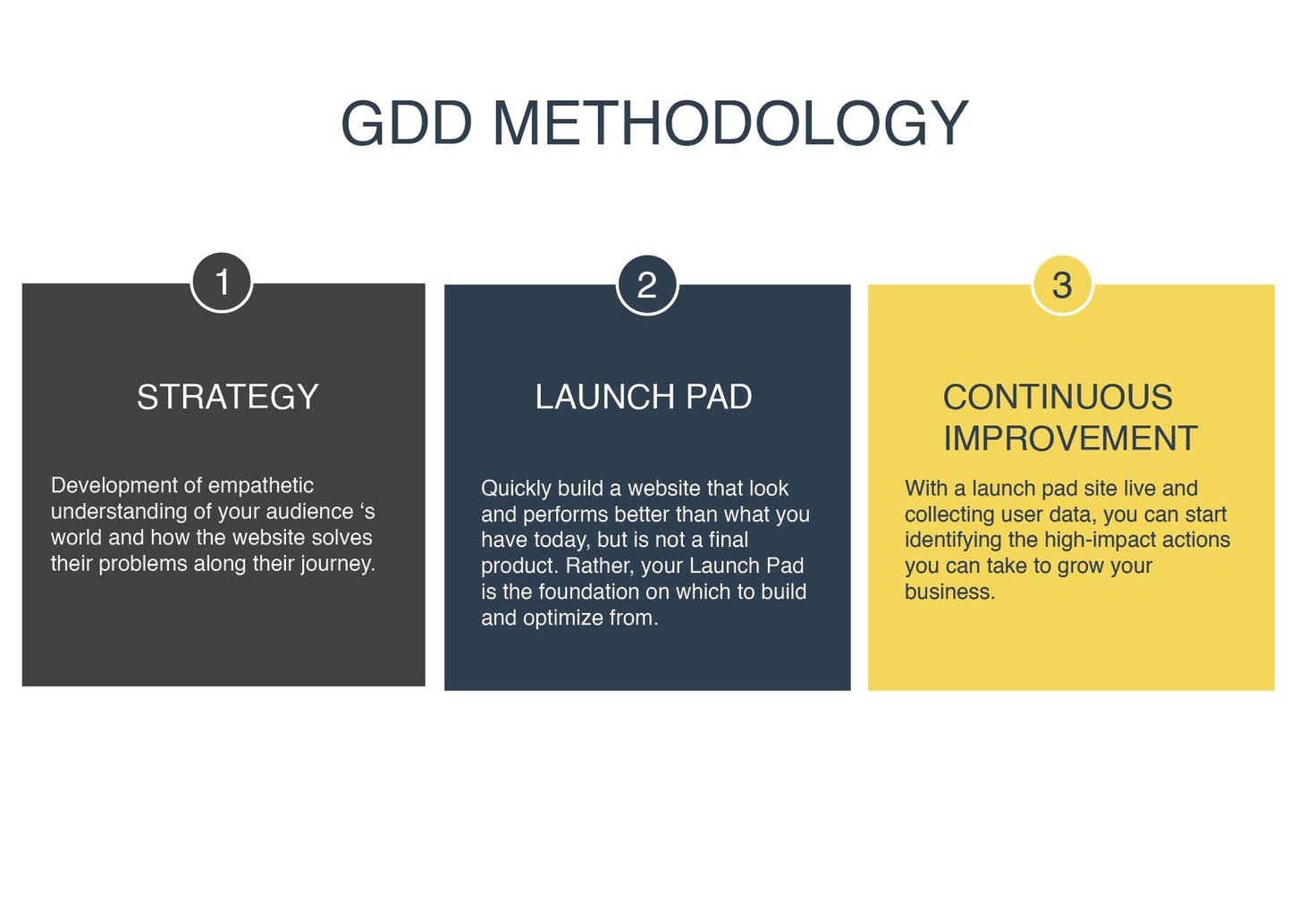 GDD METHODOLOGY

1

STRATEGY

Development of empathetic understanding of your audience ‘s world and how the website solves their problems along their journey.

2

LAUNCH PAD

Quickly build a website that look and performs better than what you have today, but is not a final product. Rather, your Launch Pad is the foundation on which to build and optimize from.

3

CONTINUOUS IMPROVEMENT

With a launch pad site live and collecting user data, you can start identifying the high-impact actions you can take to grow your business.